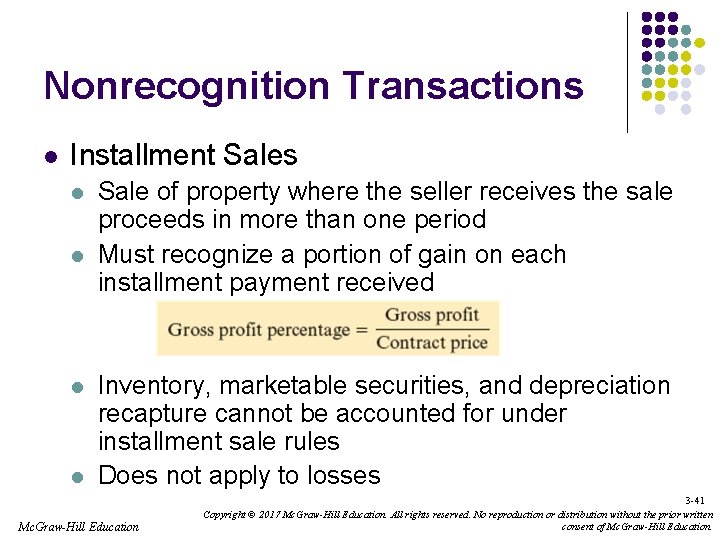 Nonrecognition Transactions

- Installment Sales
  - Sale of property where the seller receives the sale proceeds in more than one period
  - Must recognize a portion of gain on each installment payment received

$\text{Gross profit percentage} = \frac{\text{Gross profit}}{\text{Contract price}}$

  - Inventory, marketable securities, and depreciation recapture cannot be accounted for under installment sale rules
  - Does not apply to losses

3-41

McGraw-Hill Education

Copyright © 2017 McGraw-Hill Education. All rights reserved. No reproduction or distribution without the prior written consent of McGraw-Hill Education.